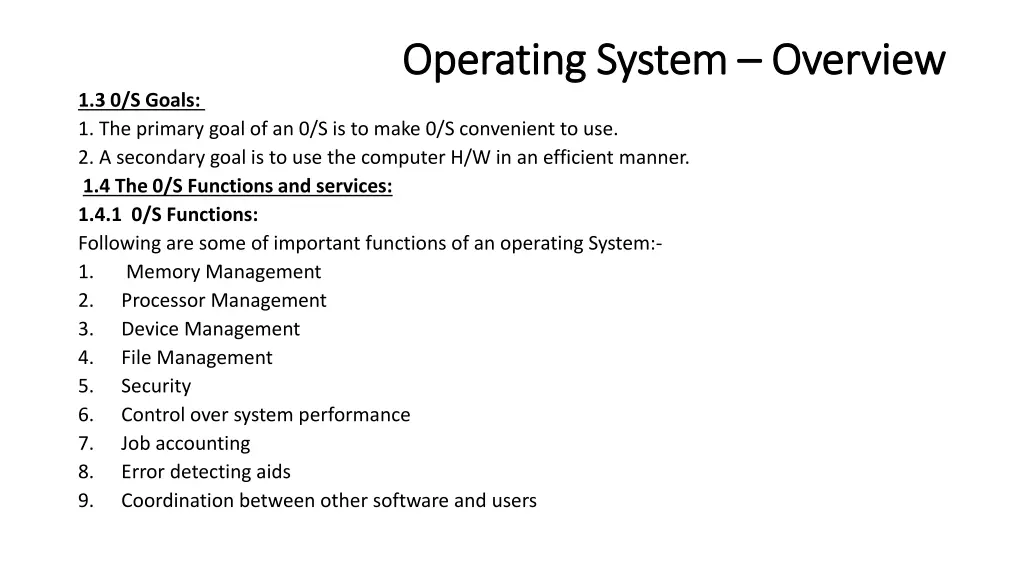 Operating System – Overview

1.3 0/S Goals:
1. The primary goal of an 0/S is to make 0/S convenient to use.
2. A secondary goal is to use the computer H/W in an efficient manner.

1.4 The 0/S Functions and services:

1.4.1 0/S Functions:
Following are some of important functions of an operating System:-
1. Memory Management
2. Processor Management
3. Device Management
4. File Management
5. Security
6. Control over system performance
7. Job accounting
8. Error detecting aids
9. Coordination between other software and users